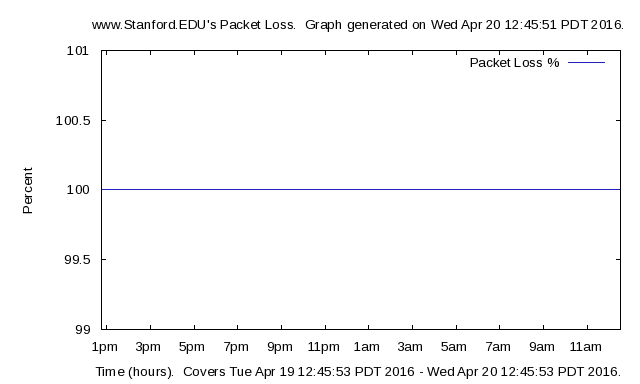 www.Stanford.EDU's Packet Loss. Graph generated on Wed Apr 20 12:45:51 PDT 2016.

Packet Loss %

Percent

101
100.5
100
99.5
99

1pm 3pm 5pm 7pm 9pm 11pm 1am 3am 5am 7am 9am 11am

Time (hours). Covers Tue Apr 19 12:45:53 PDT 2016 - Wed Apr 20 12:45:53 PDT 2016.